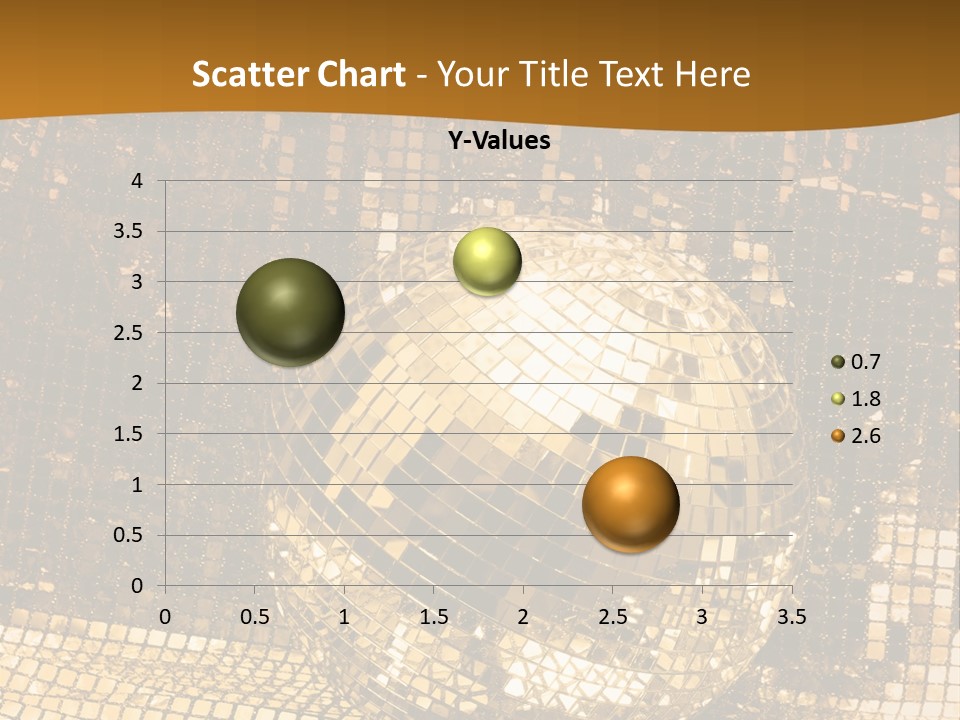 Scatter Chart - Your Title Text Here

Y-Values

4
3.5
3
2.5
2
1.5
1
0.5
0

0 0.5 1 1.5 2 2.5 3 3.5

0.7
1.8
2.6